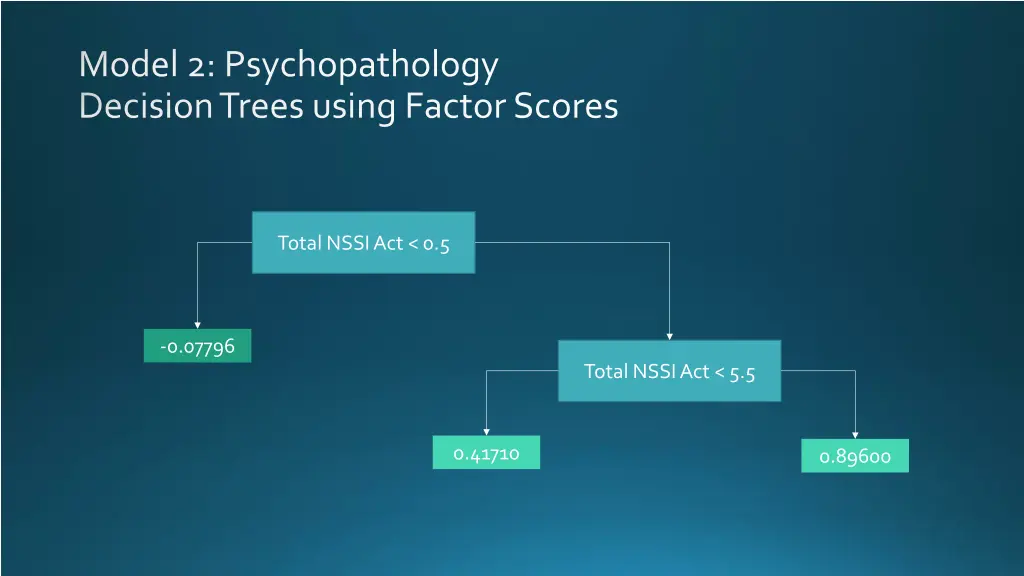 Model 2: Psychopathology
Decision Trees using Factor Scores

Total NSSI Act < 0.5

-0.07796

Total NSSI Act < 5.5

0.41710

0.89600